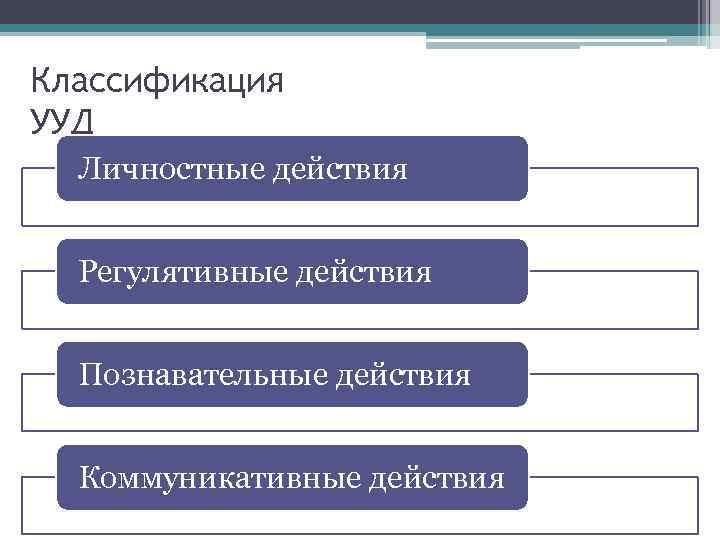 Классификация УУД

Личностные действия

Регулятивные действия

Познавательные действия

Коммуникативные действия